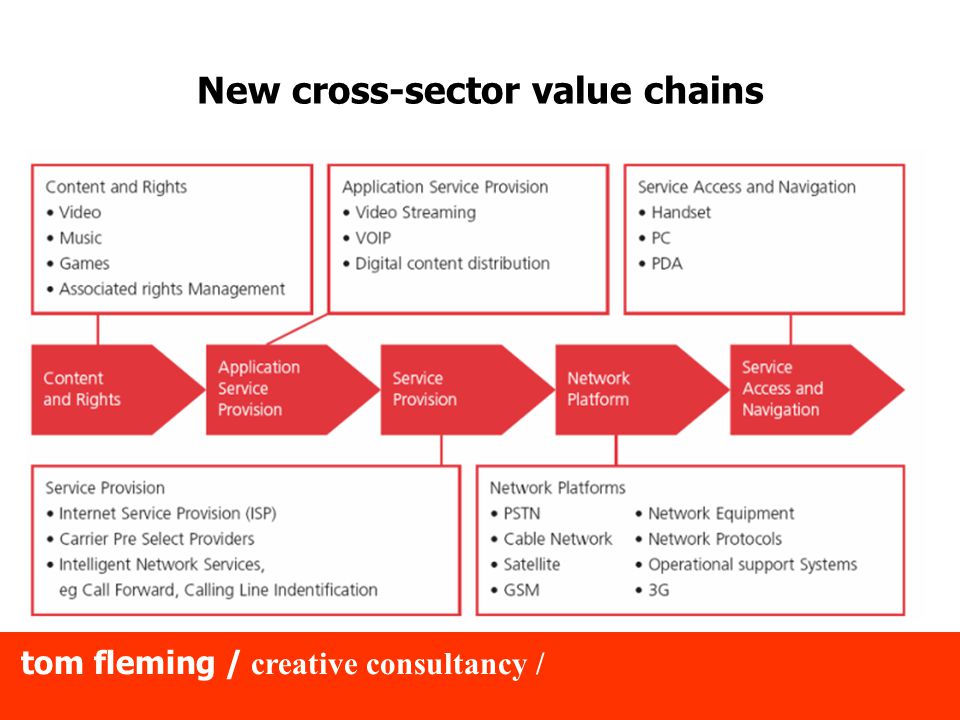 New cross-sector value chains

Content and Rights
• Video
• Music
• Games
• Associated rights Management

Application Service Provision
• Video Streaming
• VOIP
• Digital content distribution

Service Access and Navigation
• Handset
• PC
• PDA

Content and Rights

Application Service Provision

Service Provision

Network Platform

Service Access and Navigation

Service Provision
• Internet Service Provision (ISP)
• Carrier Pre Select Providers
• Intelligent Network Services, eg Call Forward, Calling Line Indentification

Network Platforms
• PSTN
• Cable Network
• Satellite
• GSM
• Network Equipment
• Network Protocols
• Operational support Systems
• 3G

tom fleming / creative consultancy /